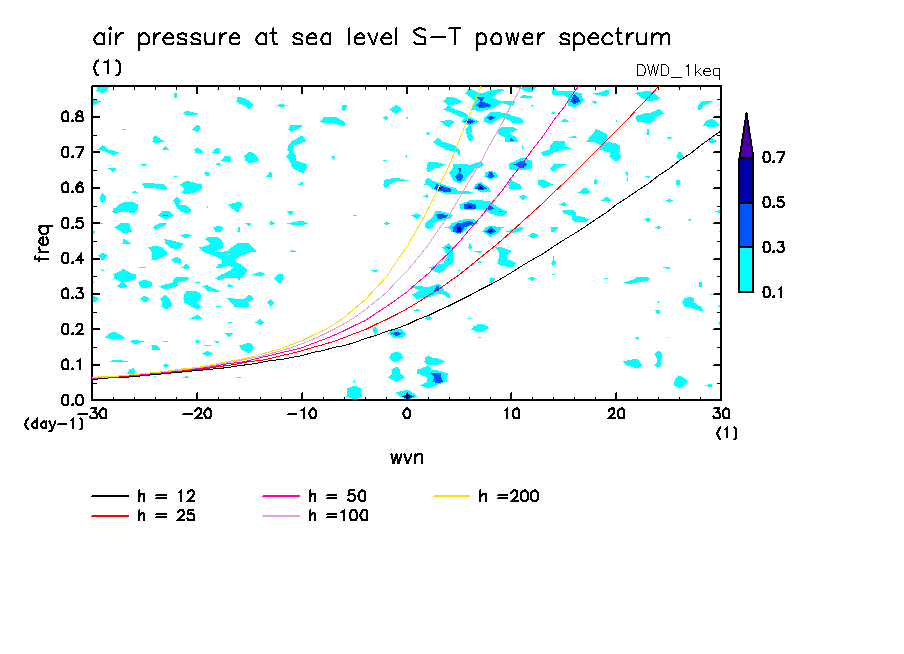 air pressure at sea level S-T power spectrum

(1)

DWD_1keq

freq

0.8
0.7
0.6
0.5
0.4
0.3
0.2
0.1
0.0

(day-1)

-30 -20 -10 0 10 20 30

(1)

wvn

0.7
0.5
0.3
0.1

h = 12
h = 25
h = 50
h =100
h =200